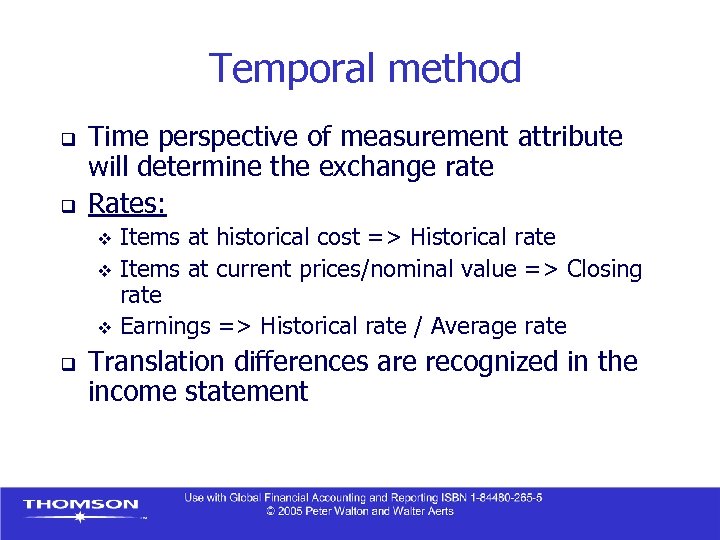 Temporal method

❑ Time perspective of measurement attribute will determine the exchange rate

❑ Rates:

❖ Items at historical cost => Historical rate

❖ Items at current prices/nominal value => Closing rate

❖ Earnings => Historical rate / Average rate

❑ Translation differences are recognized in the income statement

THOMSON

Use with Global Financial Accounting and Reporting ISBN 1-84480-265-5
© 2005 Peter Walton and Walter Aerts